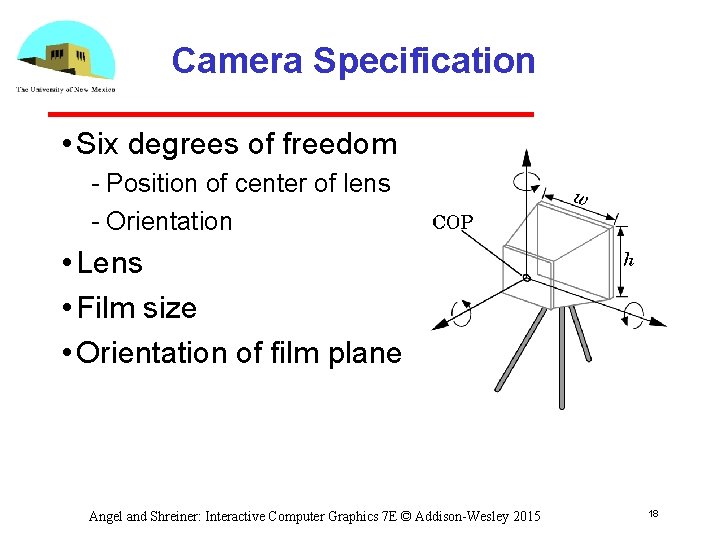 The University of New Mexico

Camera Specification

• Six degrees of freedom
- Position of center of lens
- Orientation
• Lens
• Film size
• Orientation of film plane

COP
$w$
$h$

Angel and Shreiner: Interactive Computer Graphics 7E © Addison-Wesley 2015

18